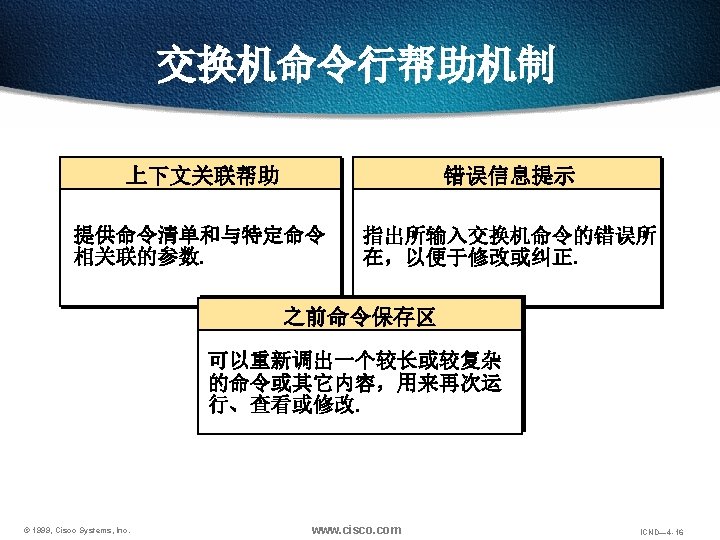 交换机命令行帮助机制

上下文关联帮助

提供命令清单和与特定命令相关联的参数.

错误信息提示

指出所输入交换机命令的错误所在，以便于修改或纠正.

之前命令保存区

可以重新调出一个较长或较复杂的命令或其它内容，用来再次运行、查看或修改.

© 1999, Cisco Systems, Inc.

www.cisco.com

ICND—4-16